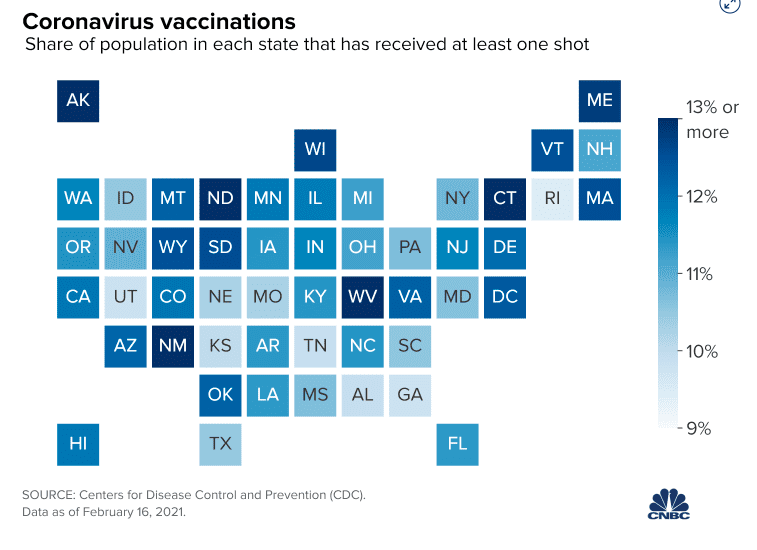 Coronavirus vaccinations
Share of population in each state that has received at least one shot

AK ME
WI VT NH
WA ID MT ND MN IL MI NY CT RI MA
OR NV WY SD IA IN OH PA NJ DE
CA UT CO NE MO KY WV VA MD DC
AZ NM KS AR TN NC SC
OK LA MS AL GA
HI TX FL

13% or more
12%
11%
10%
9%

SOURCE: Centers for Disease Control and Prevention (CDC).
Data as of February 16, 2021.

CNBC